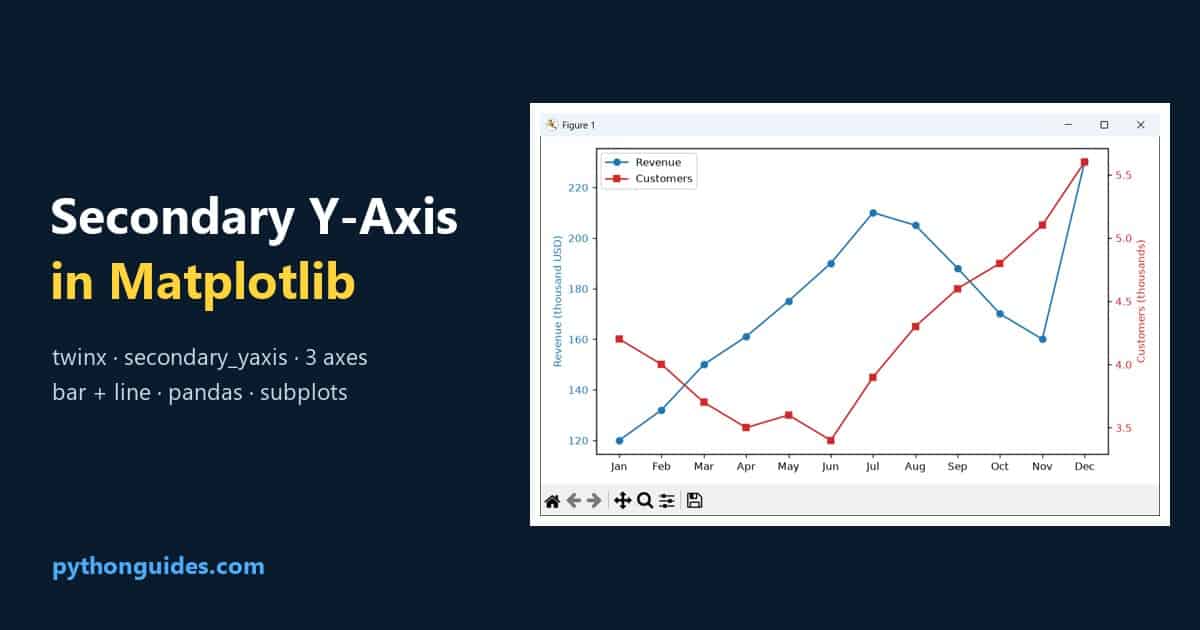 Secondary Y-Axis
in Matplotlib

twinx · secondary_yaxis · 3 axes
bar + line · pandas · subplots

pythonguides.com

Figure 1

Revenue
Customers

Revenue (thousand USD)
220
200
180
160
140
120

Customers (thousands)
5.5
5.0
4.5
4.0
3.5

Jan Feb Mar Apr May Jun Jul Aug Sep Oct Nov Dec